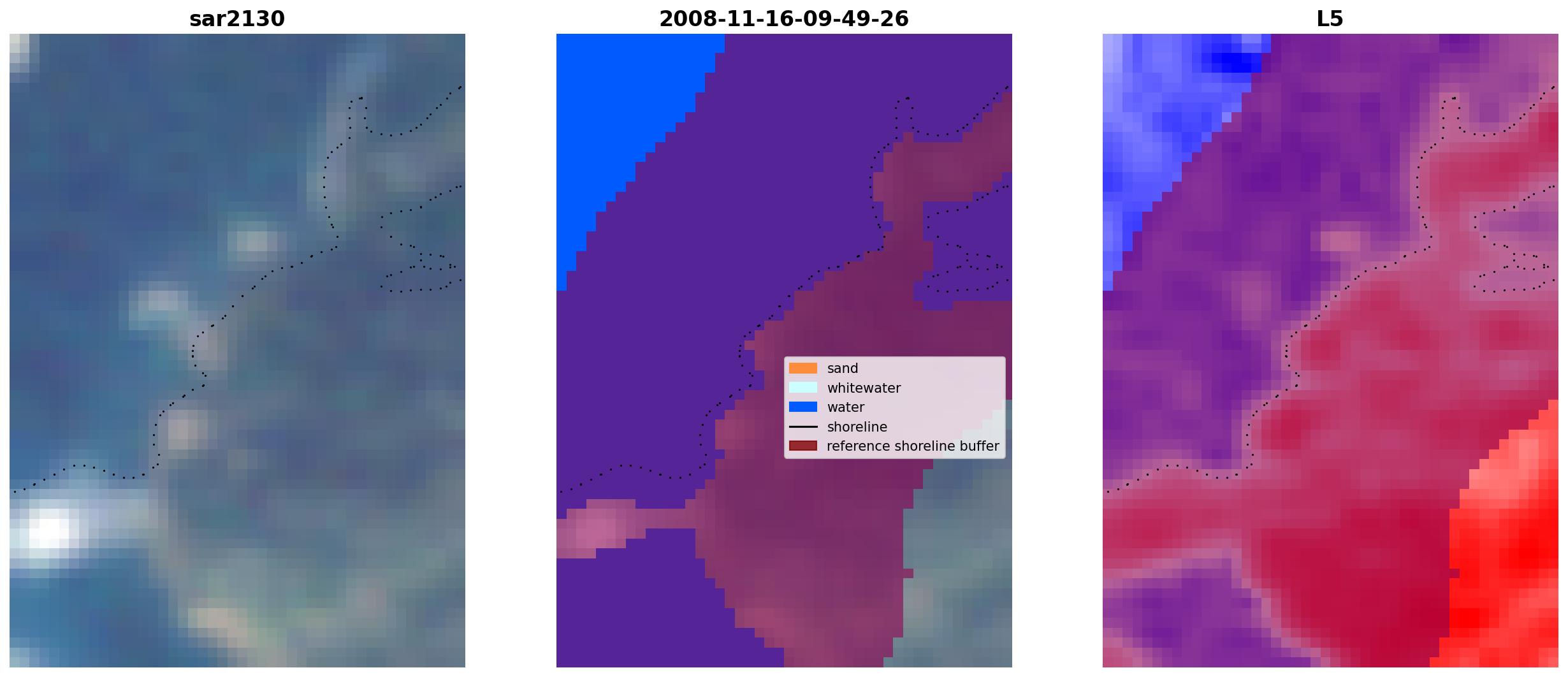 sar2130

2008-11-16-09-49-26

sand
whitewater
water
shoreline
reference shoreline buffer

L5